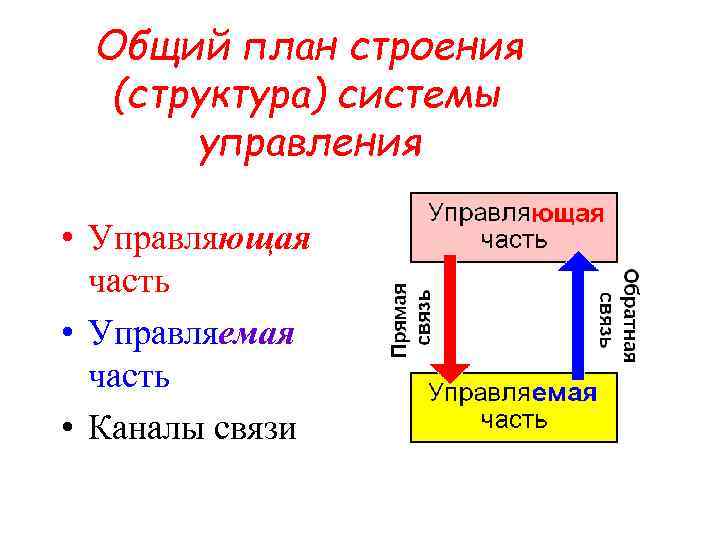 Общий план строения (структура) системы управления

• Управляющая часть
• Управляемая часть
• Каналы связи

Управляющая часть

Прямая связь

Обратная связь

Управляемая часть